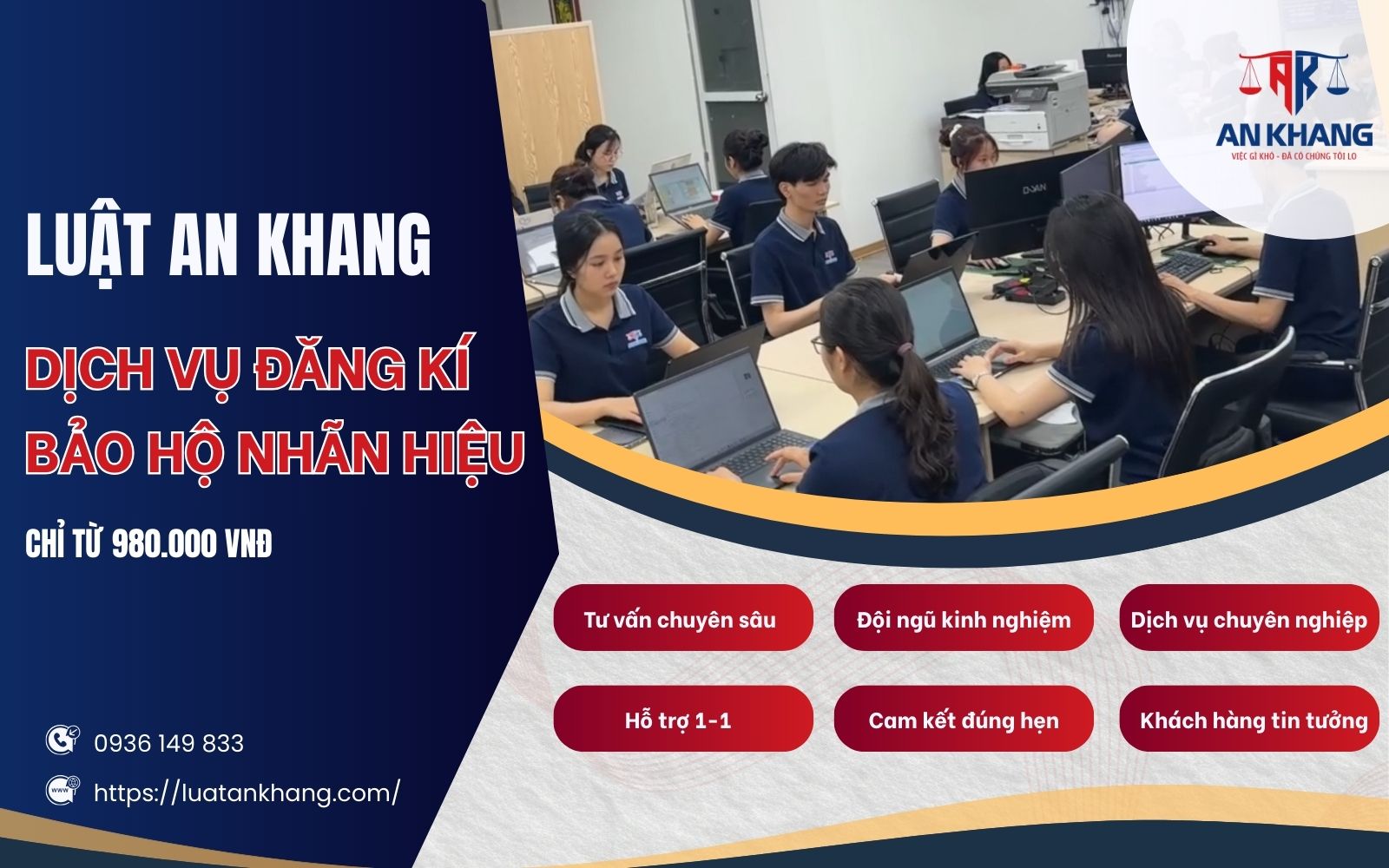 AK
AN KHANG
VIỆC GÌ KHÓ - ĐÃ CÓ CHÚNG TÔI LO

LUẬT AN KHANG

DỊCH VỤ ĐĂNG KÍ BẢO HỘ NHÃN HIỆU

CHỈ TỪ 980.000 VNĐ

Tư vấn chuyên sâu
Đội ngũ kinh nghiệm
Dịch vụ chuyên nghiệp
Hỗ trợ 1-1
Cam kết đúng hẹn
Khách hàng tin tưởng

0936 149 833
https://luatankhang.com/